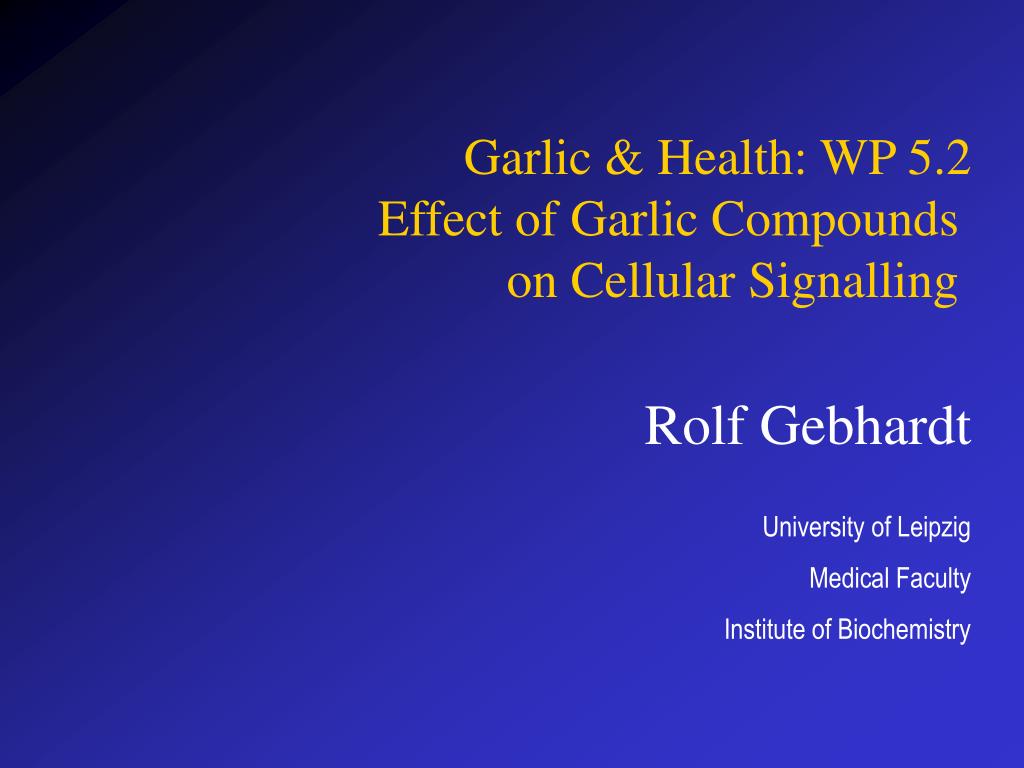 Garlic & Health: WP 5.2
Effect of Garlic Compounds
on Cellular Signalling

Rolf Gebhardt

University of Leipzig

Medical Faculty

Institute of Biochemistry